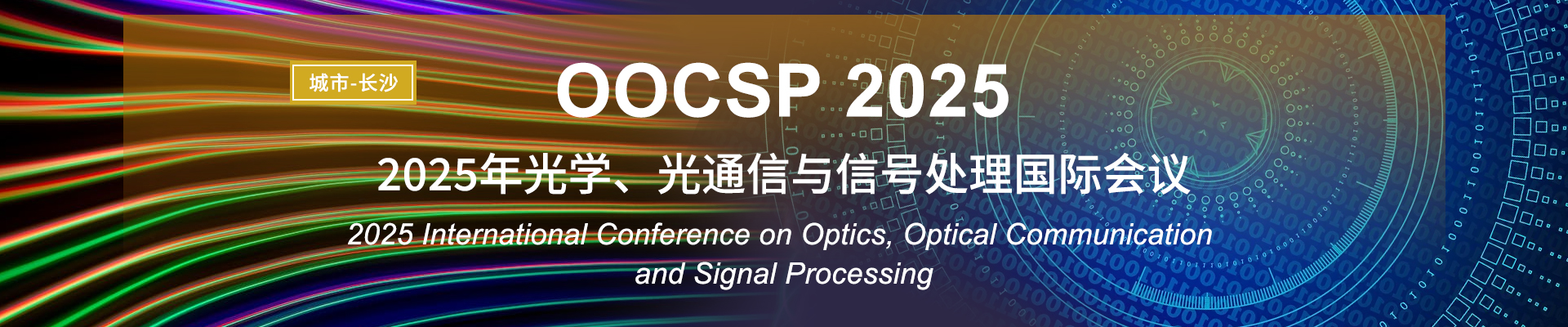 城市-长沙

OOCSP 2025

2025年光学、光通信与信号处理国际会议

2025 International Conference on Optics, Optical Communication and Signal Processing